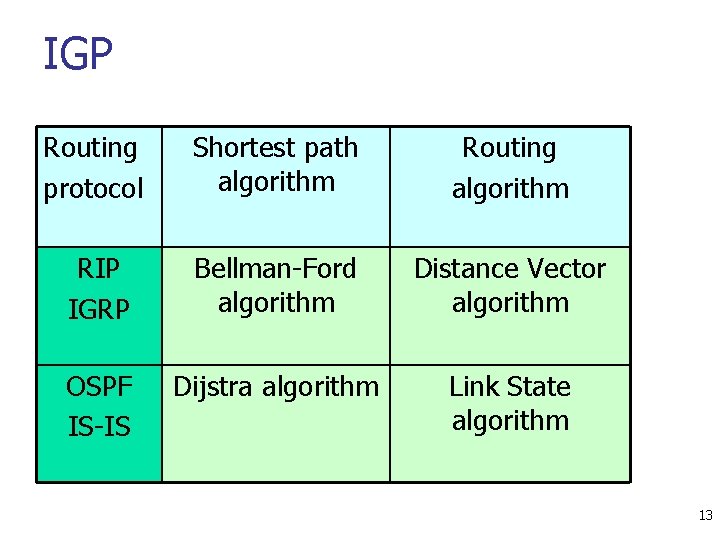 IGP

| Routing protocol | Shortest path algorithm | Routing algorithm |
|---|---|---|
| RIP IGRP | Bellman-Ford algorithm | Distance Vector algorithm |
| OSPF IS-IS | Dijstra algorithm | Link State algorithm |

13